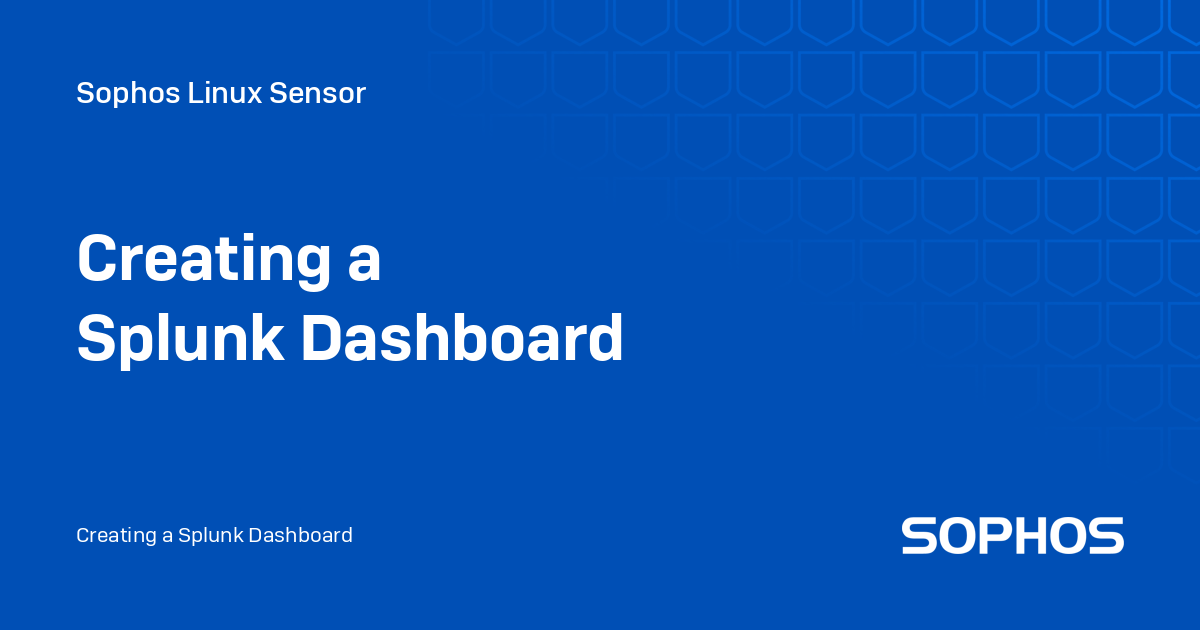 Sophos Linux Sensor

Creating a Splunk Dashboard

Creating a Splunk Dashboard

SOPHOS